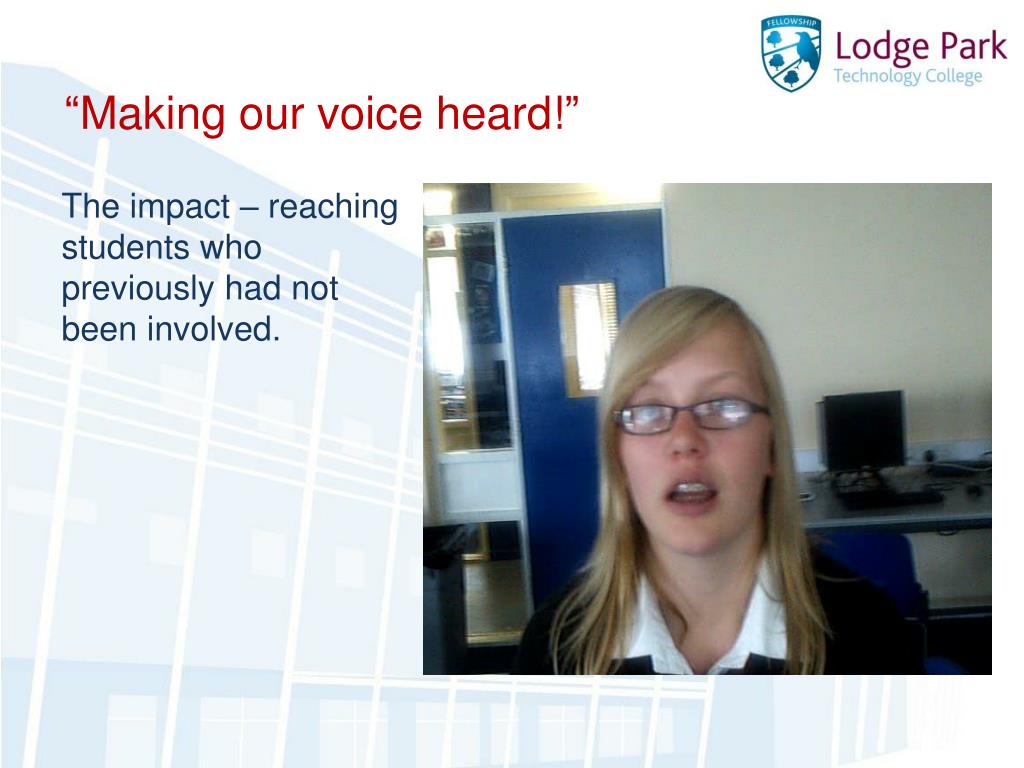 FELLOWSHIP

Lodge Park
Technology College

“Making our voice heard!”

The impact – reaching students who previously had not been involved.